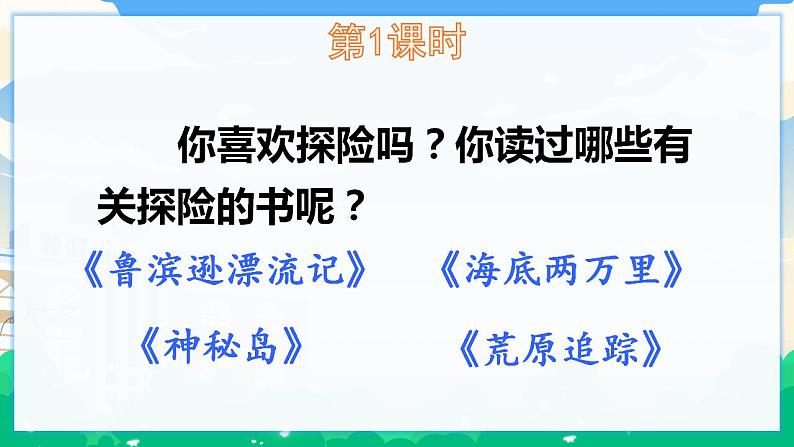 第1课时

你喜欢探险吗？你读过哪些有关探险的书呢？

《鲁滨逊漂流记》 《海底两万里》

《神秘岛》 《荒原追踪》